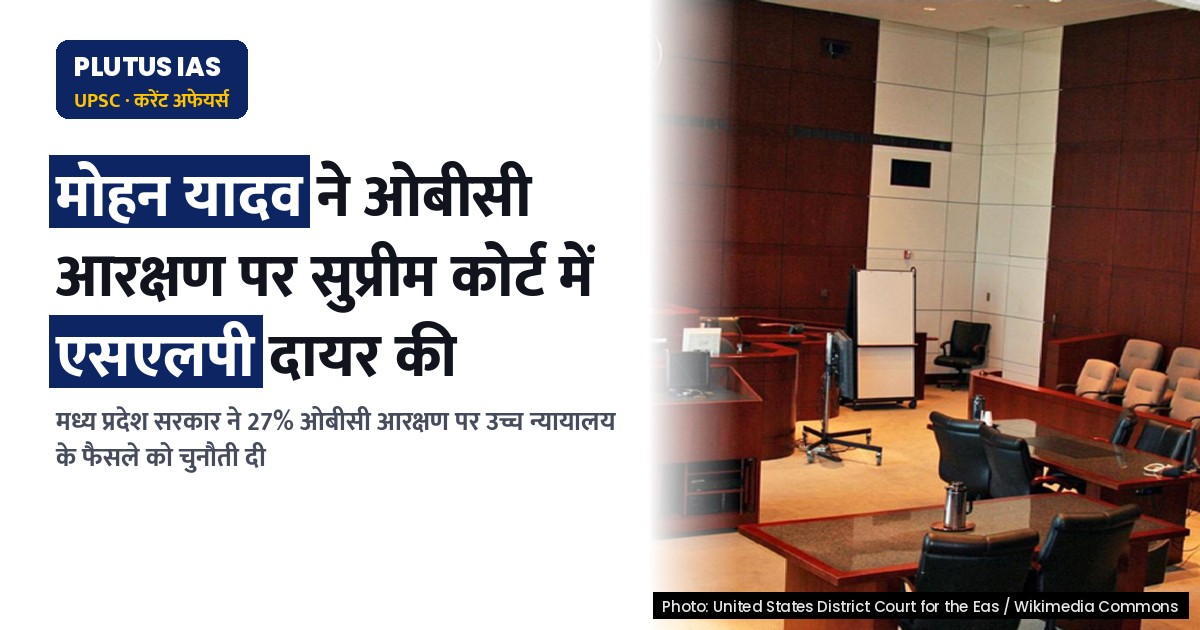 PLUTUS IAS
UPSC · करेंट अफेयर्स

मोहन यादव ने ओबीसी आरक्षण पर सुप्रीम कोर्ट में एसएलपी दायर की

मध्य प्रदेश सरकार ने 27% ओबीसी आरक्षण पर उच्च न्यायालय के फैसले को चुनौती दी

Photo: United States District Court for the Eas / Wikimedia Commons